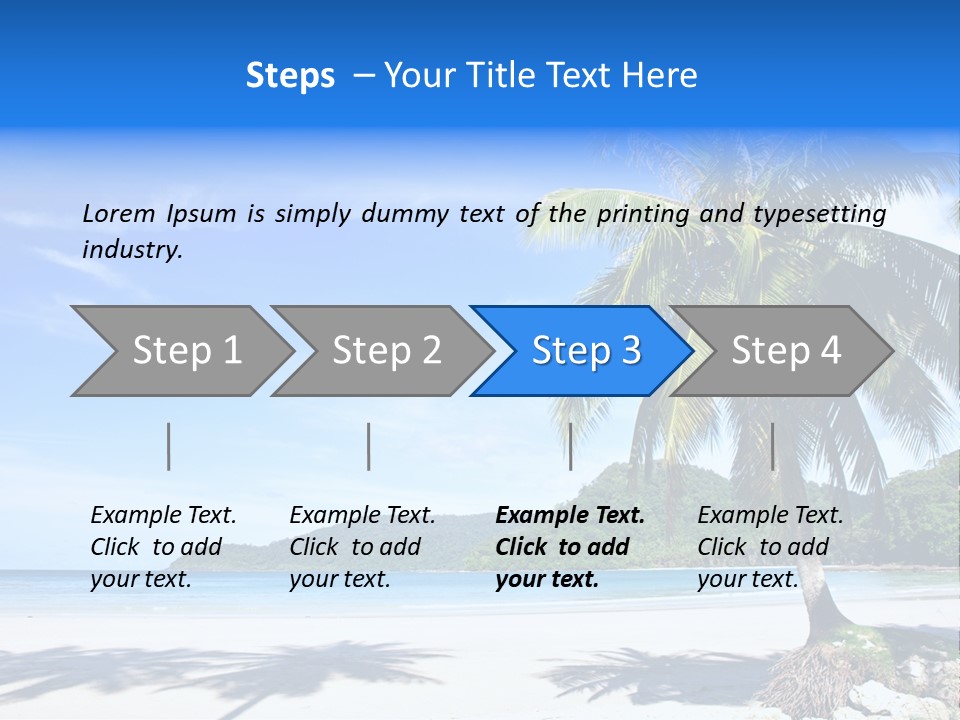 Steps – Your Title Text Here

Lorem Ipsum is simply dummy text of the printing and typesetting industry.

Step 1

Step 2

Step 3

Step 4

Example Text. Click to add your text.

Example Text. Click to add your text.

Example Text. Click to add your text.

Example Text. Click to add your text.